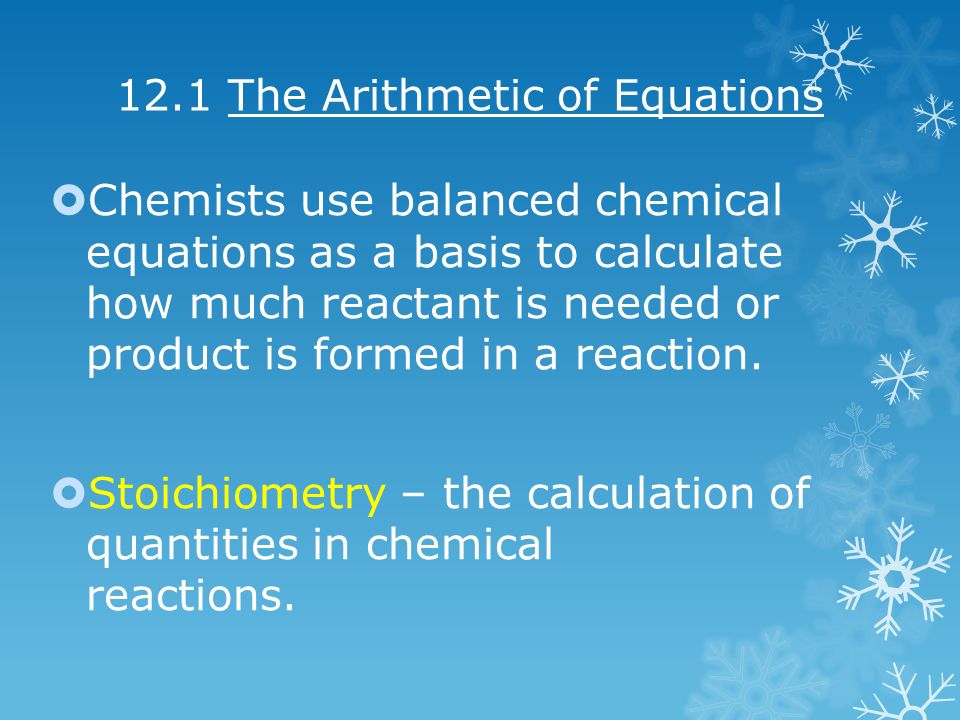 12.1 The Arithmetic of Equations

Chemists use balanced chemical equations as a basis to calculate how much reactant is needed or product is formed in a reaction.

Stoichiometry – the calculation of quantities in chemical reactions.